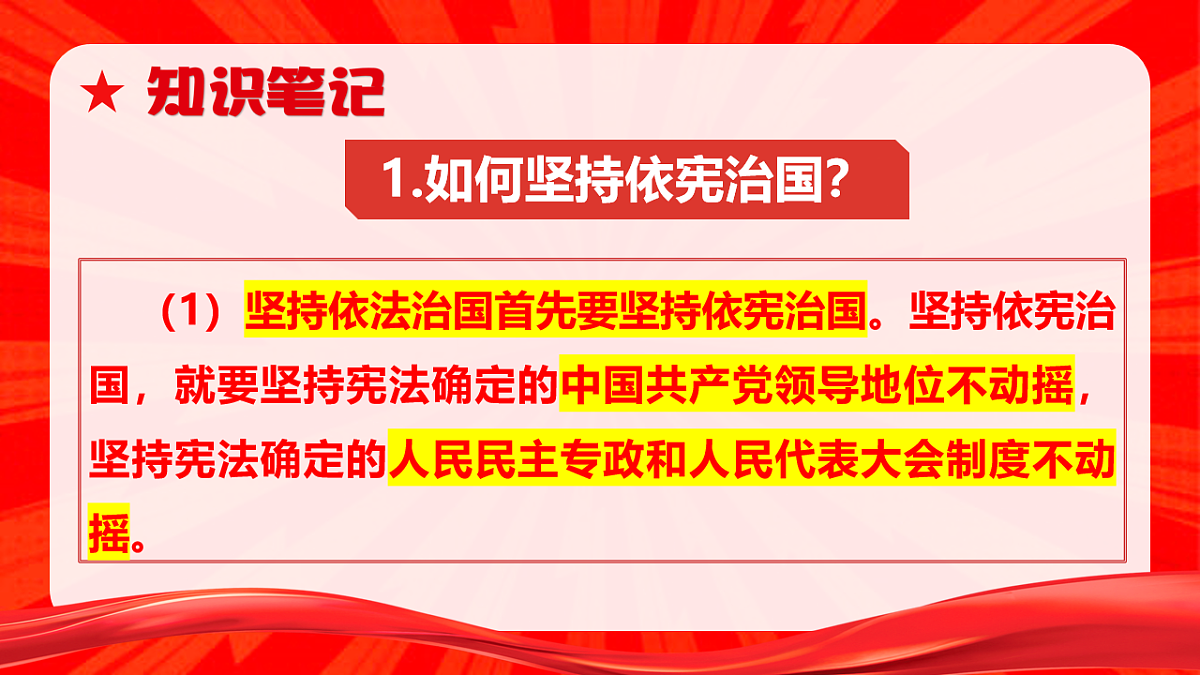 ★ 知识笔记

1.如何坚持依宪治国?

（1）坚持依法治国首先要坚持依宪治国。坚持依宪治国，就要坚持宪法确定的中国共产党领导地位不动摇，坚持宪法确定的人民民主专政和人民代表大会制度不动摇。